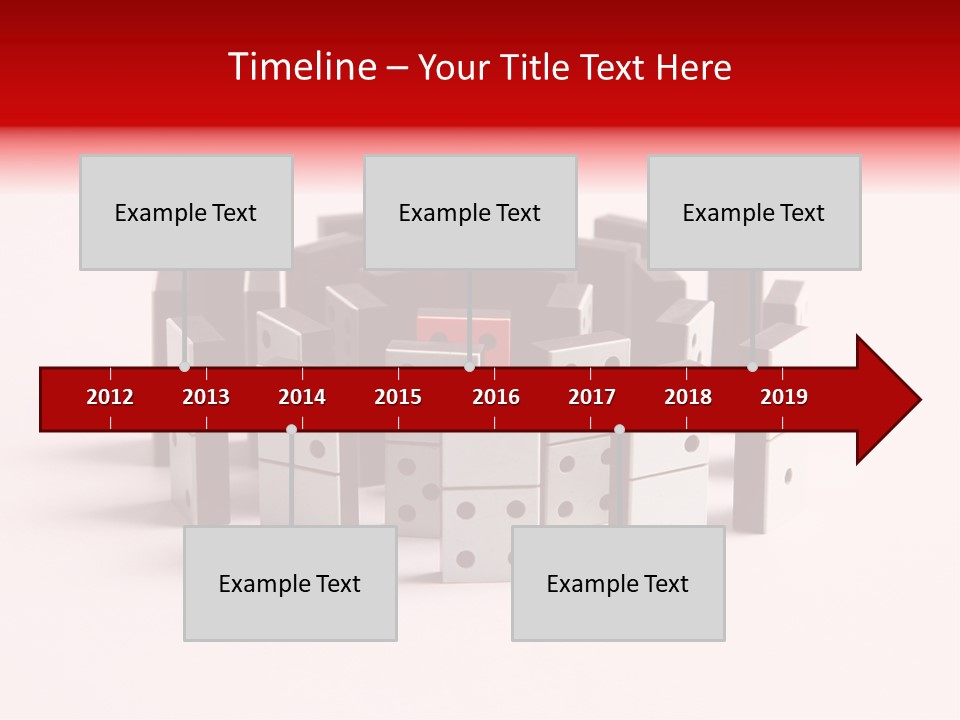 Timeline – Your Title Text Here

Example Text

Example Text

Example Text

2012 2013 2014 2015 2016 2017 2018 2019

Example Text

Example Text